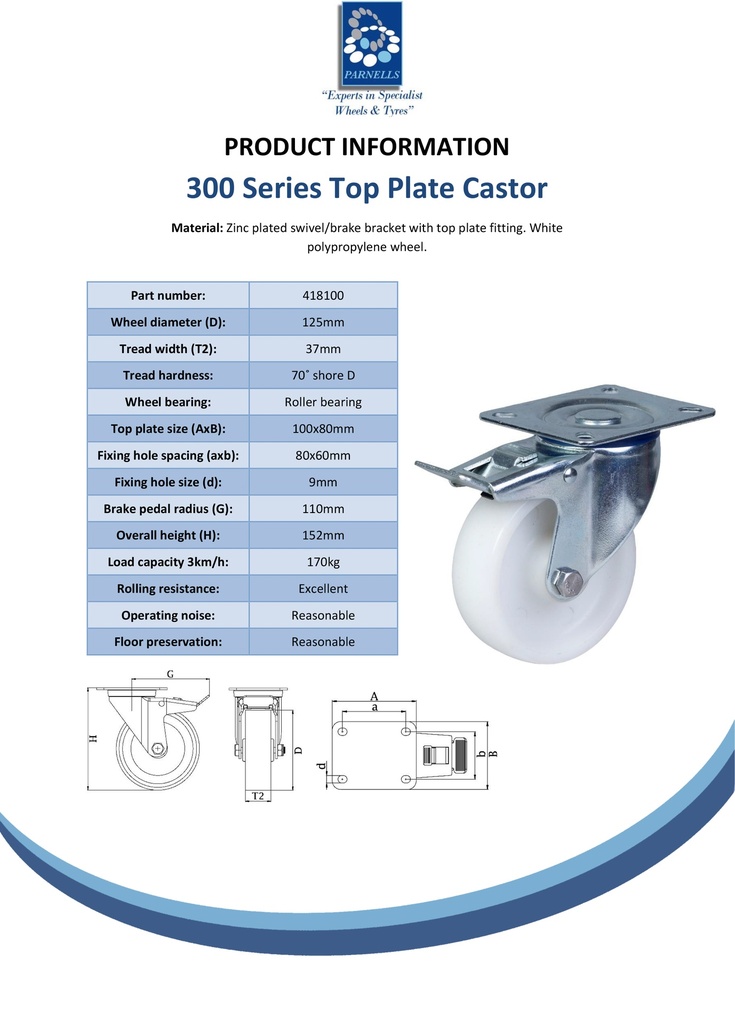 PARNELLS
"Experts in Specialist Wheels & Tyres"

PRODUCT INFORMATION

300 Series Top Plate Castor

Material: Zinc plated swivel/brake bracket with top plate fitting. White polypropylene wheel.

| Part number: | 418100 |
|---|---|
| Wheel diameter (D): | 125mm |
| Tread width (T2): | 37mm |
| Tread hardness: | 70˚ shore D |
| Wheel bearing: | Roller bearing |
| Top plate size (AxB): | 100x80mm |
| Fixing hole spacing (axb): | 80x60mm |
| Fixing hole size (d): | 9mm |
| Brake pedal radius (G): | 110mm |
| Overall height (H): | 152mm |
| Load capacity 3km/h: | 170kg |
| Rolling resistance: | Excellent |
| Operating noise: | Reasonable |
| Floor preservation: | Reasonable |

G
H
D
T2
A
a
d
b
B